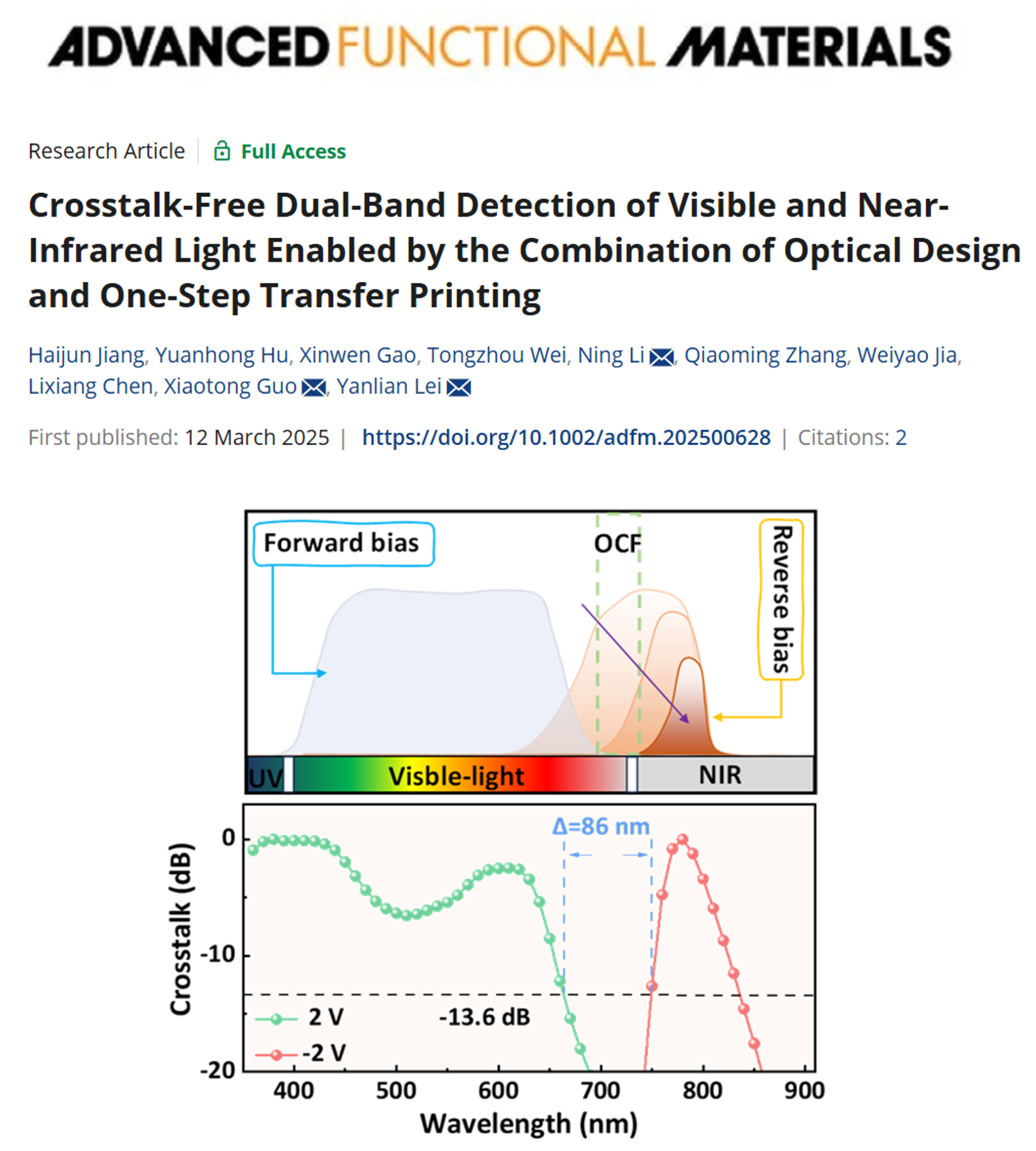 ADVANCED FUNCTIONAL MATERIALS

Research Article | Full Access

Crosstalk-Free Dual-Band Detection of Visible and Near-Infrared Light Enabled by the Combination of Optical Design and One-Step Transfer Printing

Haijun Jiang, Yuanhong Hu, Xinwen Gao, Tongzhou Wei, Ning Li, Qiaoming Zhang, Weiyao Jia, Lixiang Chen, Xiaotong Guo, Yanlian Lei

First published: 12 March 2025 | https://doi.org/10.1002/adfm.202500628 | Citations: 2

Forward bias
OCF
Reverse bias
UV
Visble-light
NIR

Δ=86 nm
Crosstalk (dB)
0
-10
-20
2 V
-2 V
-13.6 dB
400
500
600
700
800
900
Wavelength (nm)